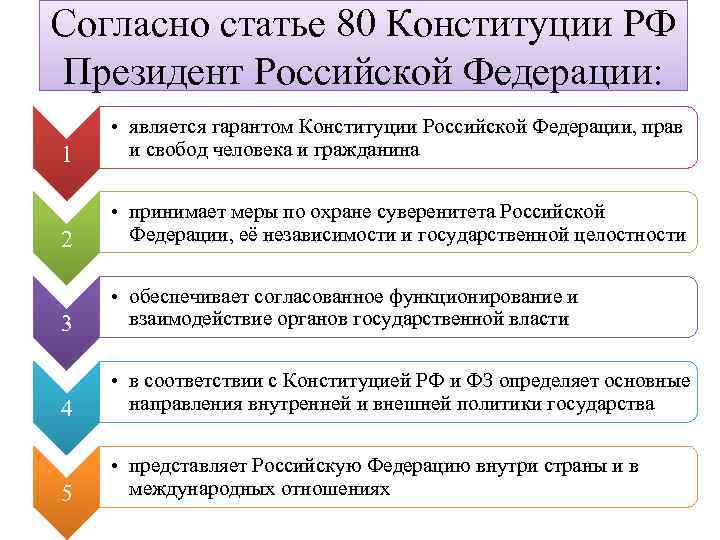 Согласно статье 80 Конституции РФ Президент Российской Федерации:

1
• является гарантом Конституции Российской Федерации, прав и свобод человека и гражданина

2
• принимает меры по охране суверенитета Российской Федерации, её независимости и государственной целостности

3
• обеспечивает согласованное функционирование и взаимодействие органов государственной власти

4
• в соответствии с Конституцией РФ и ФЗ определяет основные направления внутренней и внешней политики государства

5
• представляет Российскую Федерацию внутри страны и в международных отношениях